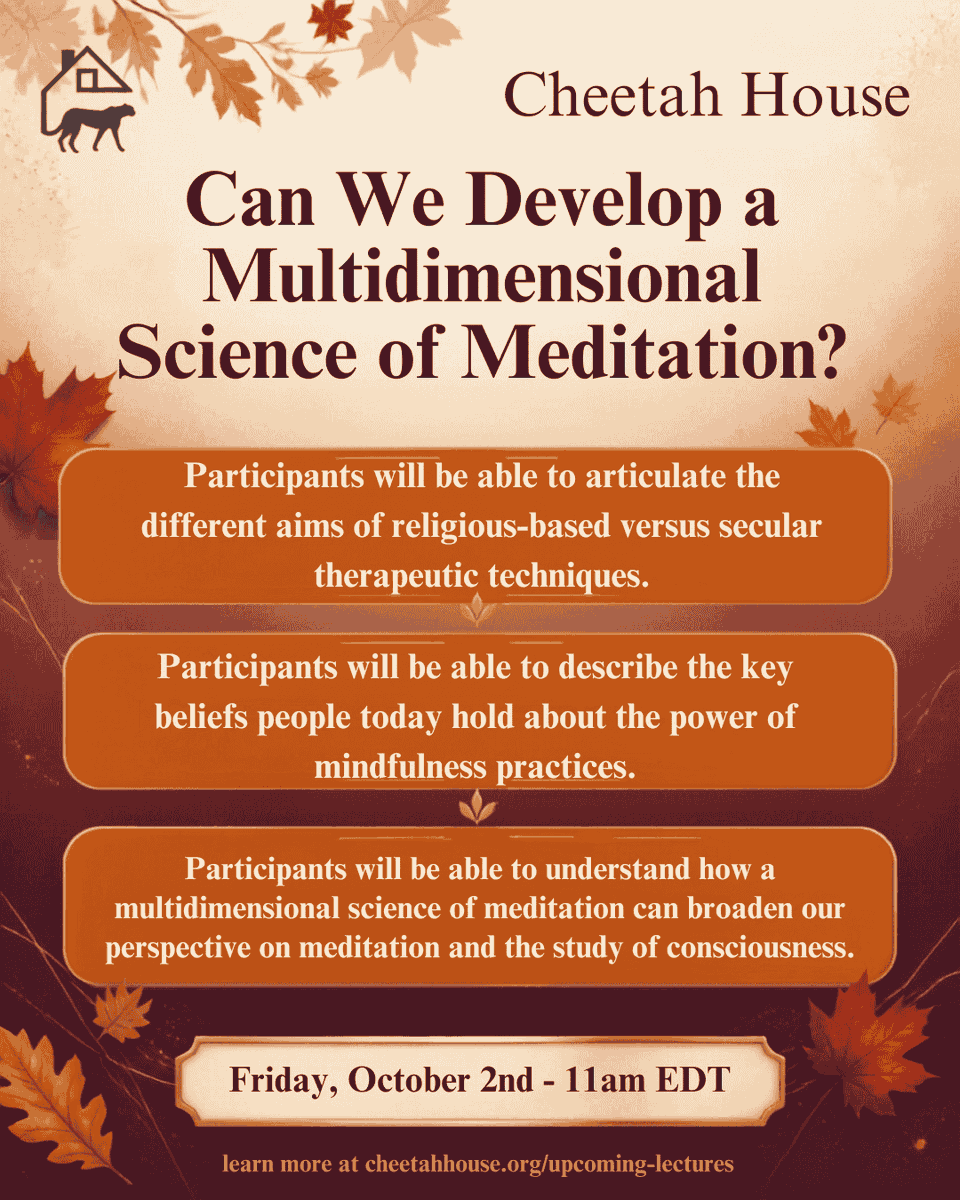 Cheetah House

Can We Develop a Multidimensional Science of Meditation?

Participants will be able to articulate the different aims of religious-based versus secular therapeutic techniques.

Participants will be able to describe the key beliefs people today hold about the power of mindfulness practices.

Participants will be able to understand how a multidimensional science of meditation can broaden our perspective on meditation and the study of consciousness.

Friday, October 2nd - 11am EDT

learn more at cheetahhouse.org/upcoming-lectures